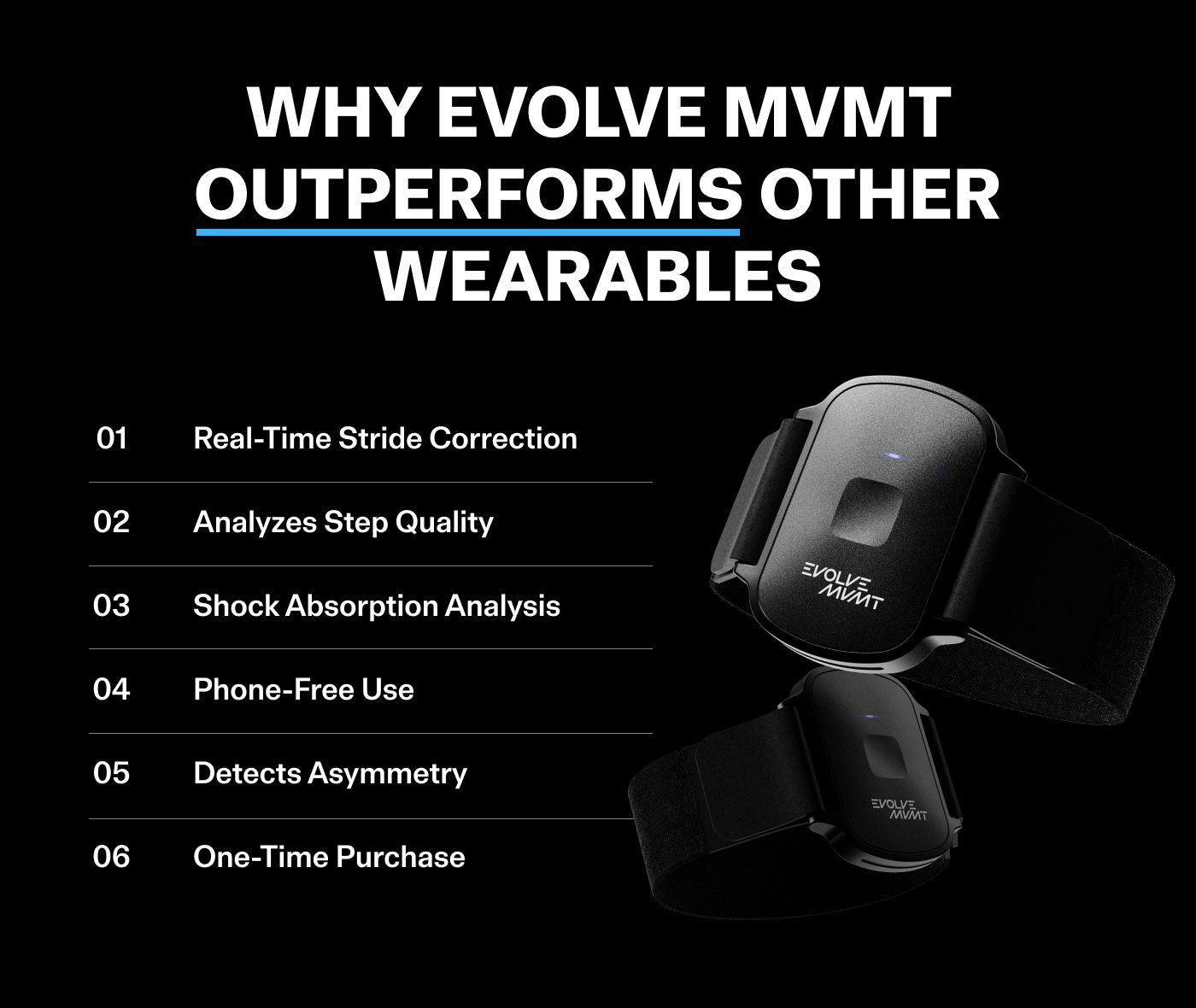 WHY EVOLVE MVMT OUTPERFORMS OTHER WEARABLES

01 Real-Time Stride Correction

02 Analyzes Step Quality

03 Shock Absorption Analysis

04 Phone-Free Use

05 Detects Asymmetry

06 One-Time Purchase

EVOLVE MVMT

EVOLVE MVMT